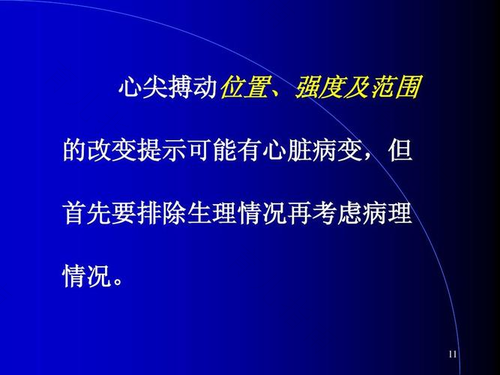 心尖搏动位置、强度及范围的改变提示可能有心脏病变，但首先要排除生理情况再考虑病理情况。

11